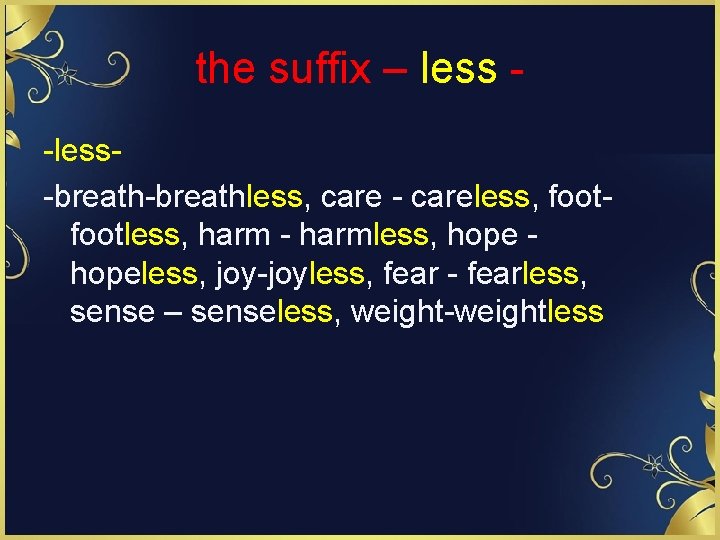 the suffix – less -

-less-

-breath-breathless, care - careless, foot-footless, harm - harmless, hope - hopeless, joy-joyless, fear - fearless, sense – senseless, weight-weightless